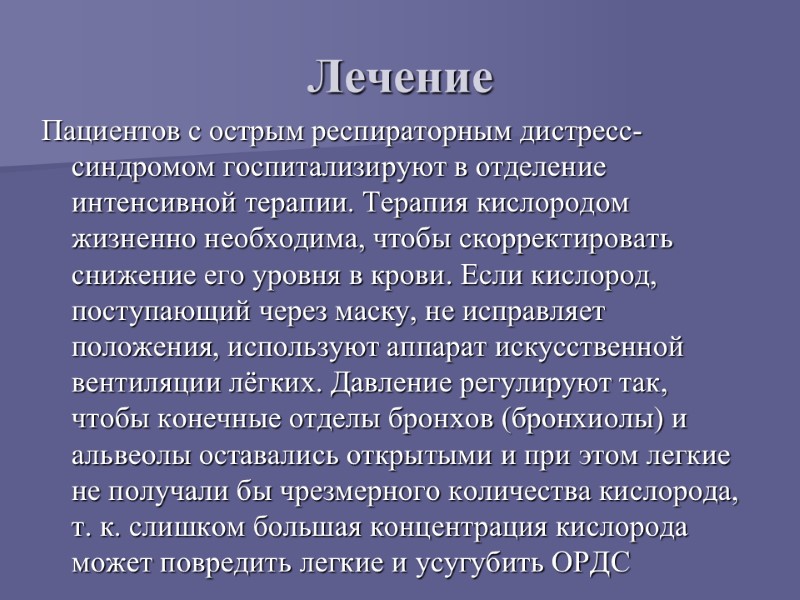 Лечение

Пациентов с острым респираторным дистресс-синдромом госпитализируют в отделение интенсивной терапии. Терапия кислородом жизненно необходима, чтобы скорректировать снижение его уровня в крови. Если кислород, поступающий через маску, не исправляет положения, используют аппарат искусственной вентиляции лёгких. Давление регулируют так, чтобы конечные отделы бронхов (бронхиолы) и альвеолы оставались открытыми и при этом легкие не получали бы чрезмерного количества кислорода, т. к. слишком большая концентрация кислорода может повредить легкие и усугубить ОРДС